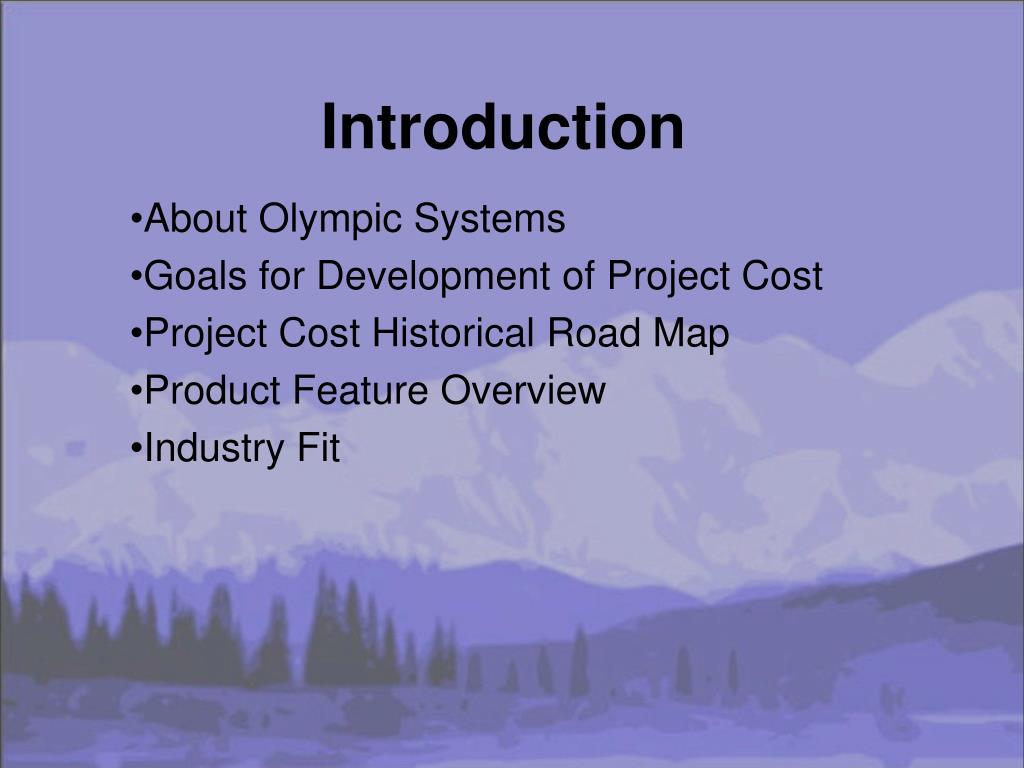 Introduction

•About Olympic Systems
•Goals for Development of Project Cost
•Project Cost Historical Road Map
•Product Feature Overview
•Industry Fit